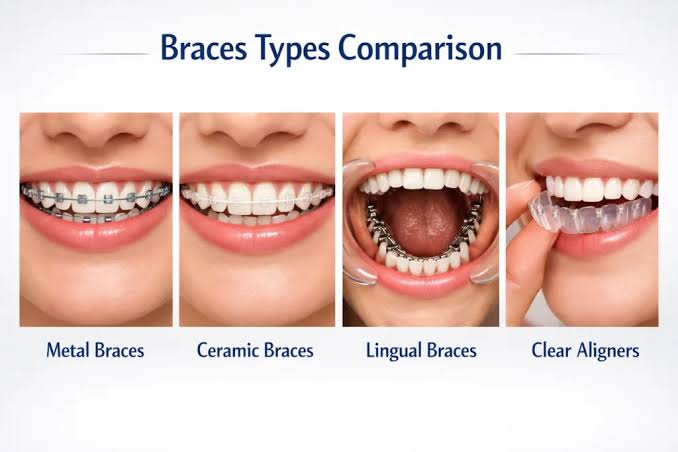 Braces Types Comparison

Metal Braces

Ceramic Braces

Lingual Braces

Clear Aligners